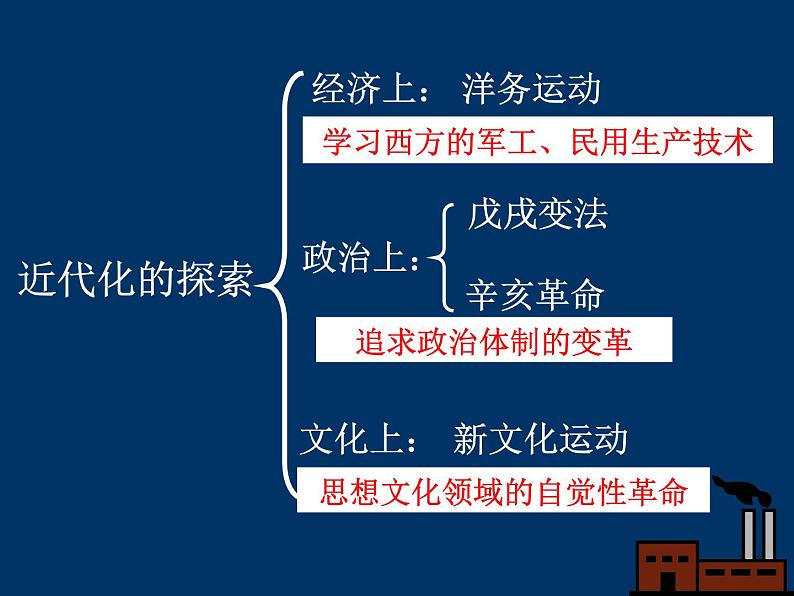 近代化的探索

经济上： 洋务运动

学习西方的军工、民用生产技术

政治上：

戊戌变法

辛亥革命

追求政治体制的变革

文化上： 新文化运动

思想文化领域的自觉性革命